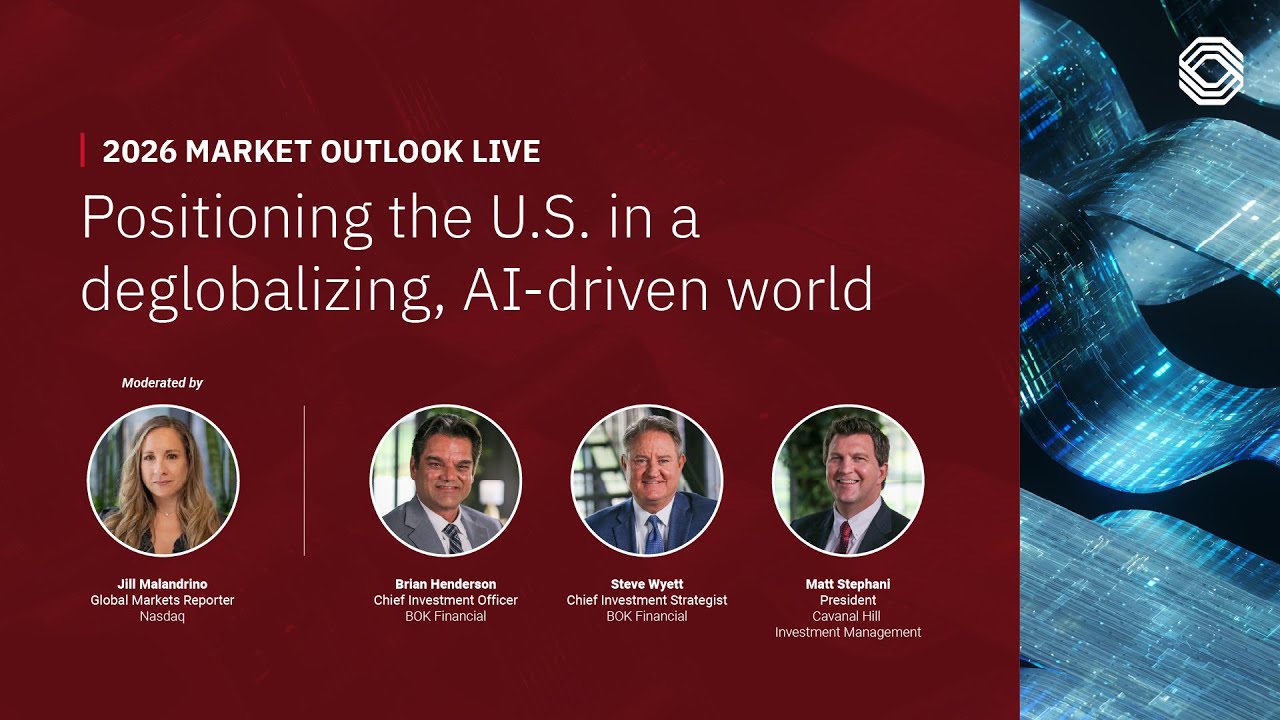 2026 MARKET OUTLOOK LIVE

Positioning the U.S. in a deglobalizing, AI-driven world

Moderated by

Jill Malandrino
Global Markets Reporter
Nasdaq

Brian Henderson
Chief Investment Officer
BOK Financial

Steve Wyett
Chief Investment Strategist
BOK Financial

Matt Stephani
President
Cavanal Hill
Investment Management